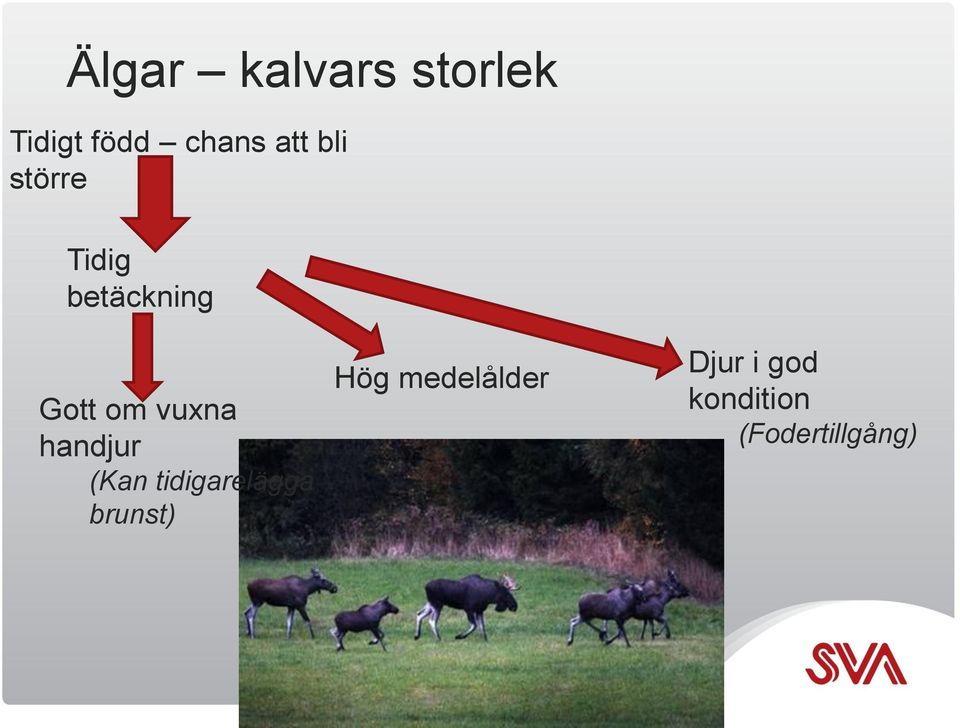 Älgar – kalvars storlek

Tidigt född – chans att bli större

Tidig betäckning

Gott om vuxna handjur
(Kan tidigarelägga brunst)

Hög medelålder

Djur i god kondition
(Fodertillgång)

SVA